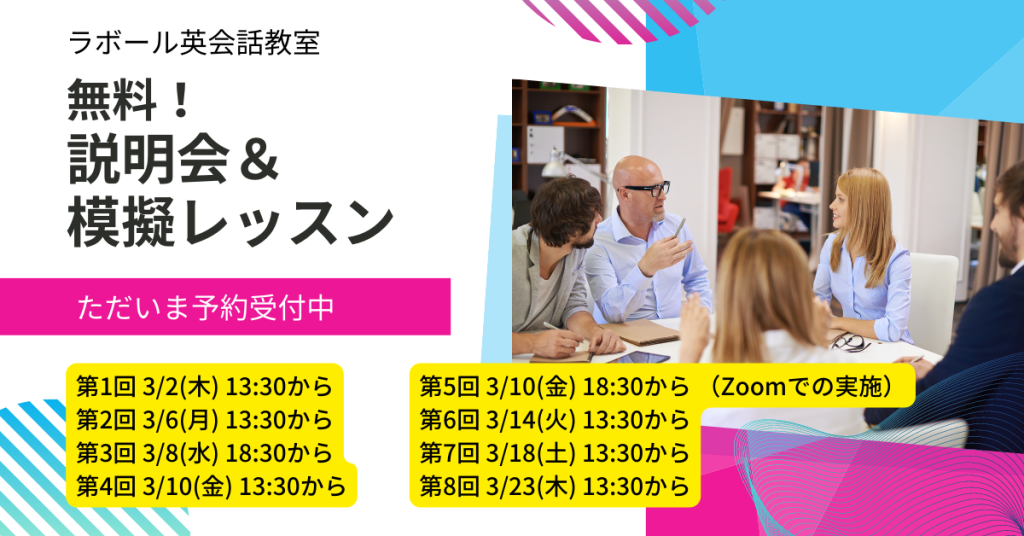 ラボール英会話教室

無料！
説明会＆
模擬レッスン

ただいま予約受付中

第1回 3/2(木) 13:30から
第2回 3/6(月) 13:30から
第3回 3/8(水) 18:30から
第4回 3/10(金) 13:30から

第5回 3/10(金) 18:30から （Zoomでの実施）
第6回 3/14(火) 13:30から
第7回 3/18(土) 13:30から
第8回 3/23(木) 13:30から